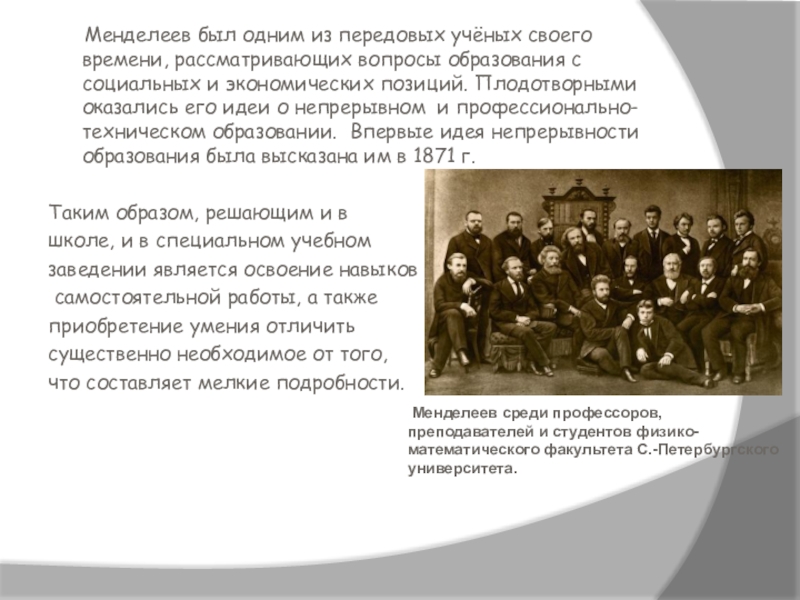 Менделеев был одним из передовых учёных своего времени, рассматривающих вопросы образования с социальных и экономических позиций. Плодотворными оказались его идеи о непрерывном и профессионально-техническом образовании. Впервые идея непрерывности образования была высказана им в 1871 г.

Таким образом, решающим и в школе, и в специальном учебном заведении является освоение навыков самостоятельной работы, а также приобретение умения отличить существенно необходимое от того, что составляет мелкие подробности.

Менделеев среди профессоров, преподавателей и студентов физико-математического факультета С.-Петербургского университета.